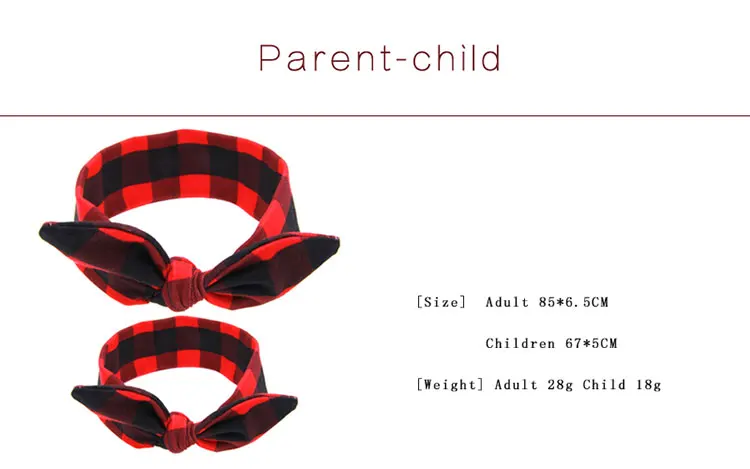 Parent-child

[Size] Adult 85*6.5CM

Children 67*5CM

[Weight] Adult 28g Child 18g